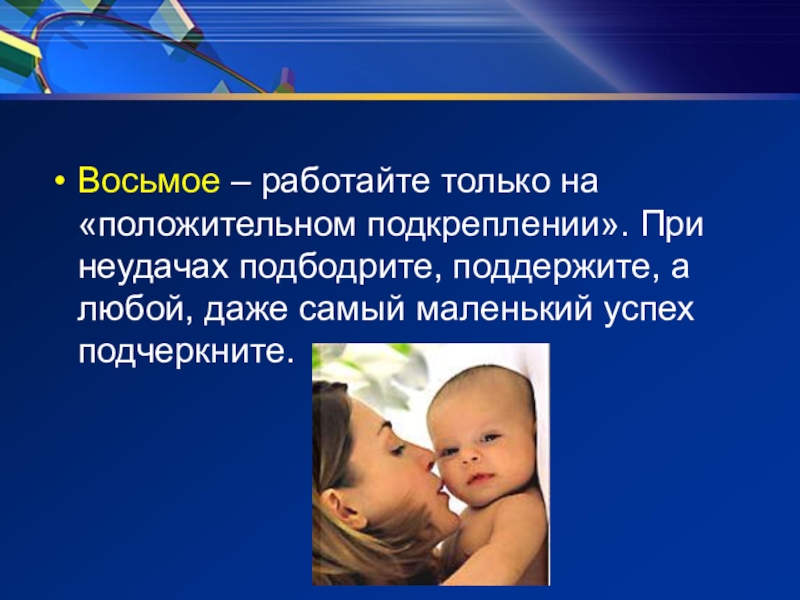 • Восьмое – работайте только на «положительном подкреплении». При неудачах подбодрите, поддержите, а любой, даже самый маленький успех подчеркните.